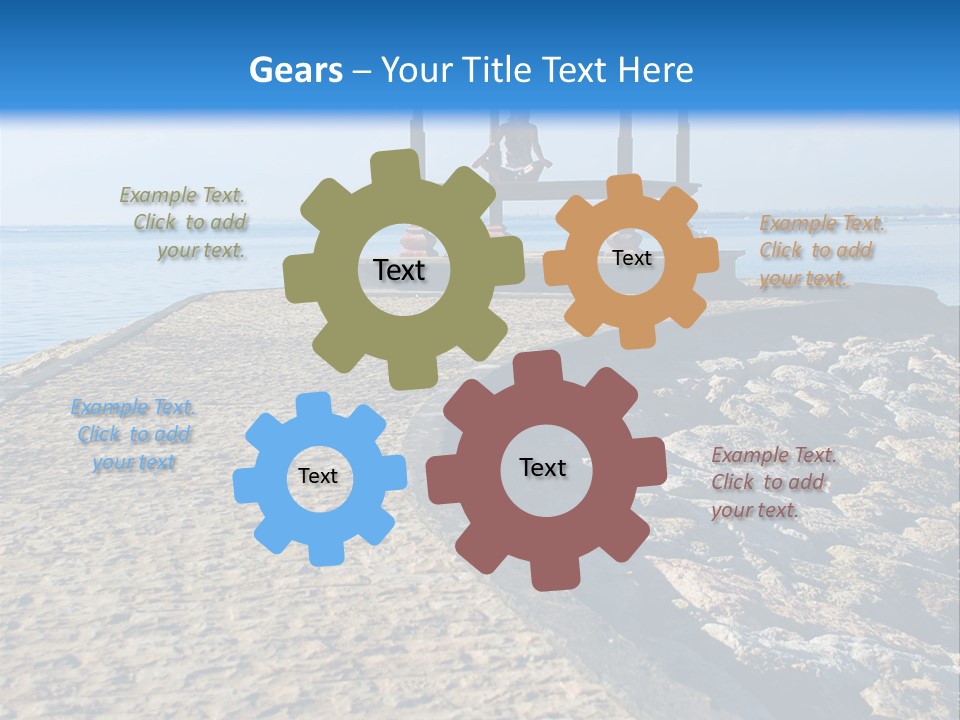 Gears – Your Title Text Here

Example Text. Click to add your text.

Text

Text

Example Text. Click to add your text.

Example Text. Click to add your text

Text

Text

Example Text. Click to add your text.